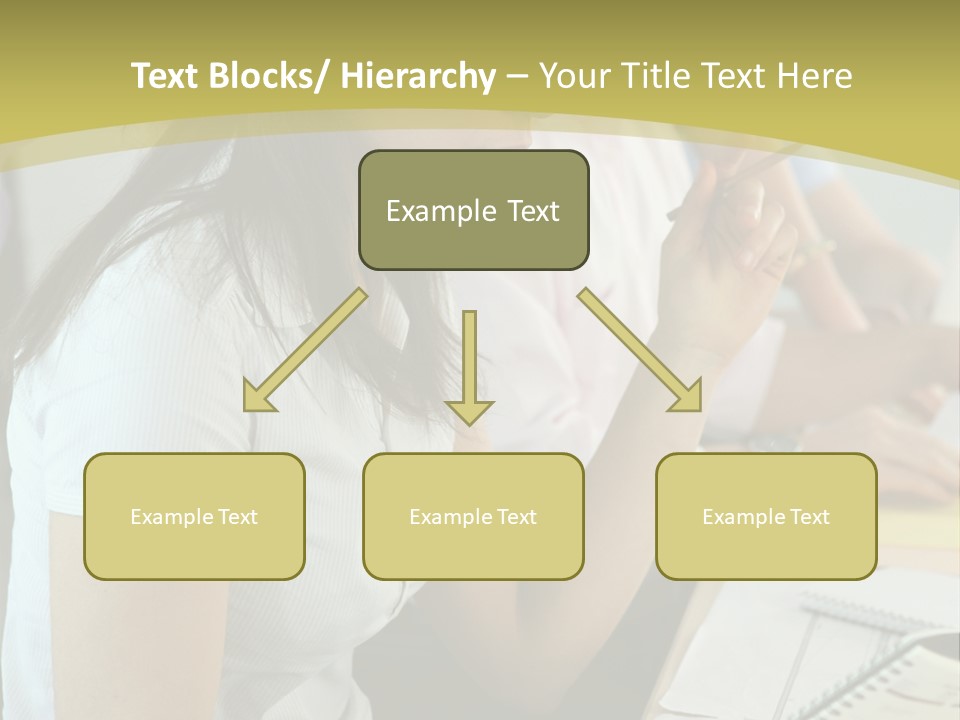 Text Blocks/ Hierarchy – Your Title Text Here

Example Text

Example Text

Example Text

Example Text